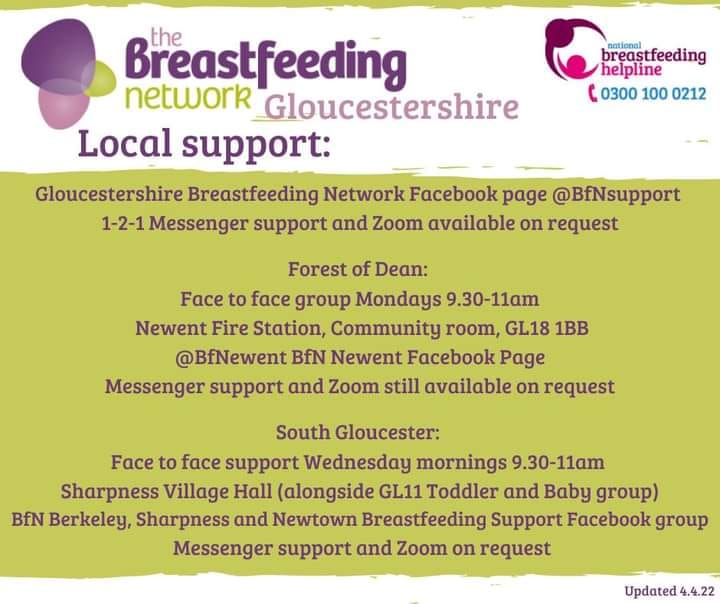 the Breastfeeding network Gloucestershire

national breastfeeding helpline
0300 100 0212

Local support:

Gloucestershire Breastfeeding Network Facebook page @BfNsupport
1-2-1 Messenger support and Zoom available on request

Forest of Dean:
Face to face group Mondays 9.30-11am
Newent Fire Station, Community room, GL18 1BB
@BfNewent BfN Newent Facebook Page
Messenger support and Zoom still available on request

South Gloucester:
Face to face support Wednesday mornings 9.30-11am
Sharpness Village Hall (alongside GL11 Toddler and Baby group)
BfN Berkeley, Sharpness and Newtown Breastfeeding Support Facebook group
Messenger support and Zoom on request

Updated 4.4.22